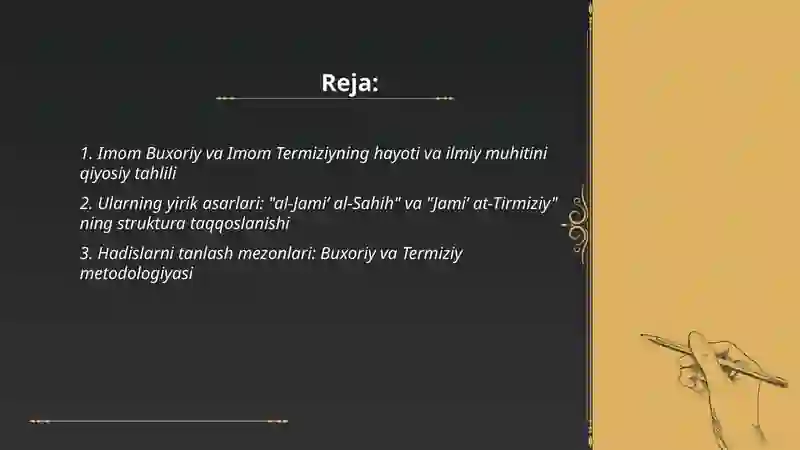 Reja:

1. Imom Buxoriy va Imom Termiziyning hayoti va ilmiy muhitini qiyosiy tahlili

2. Ularning yirik asarlari: "al-Jami' al-Sahih" va "Jami' at-Tirmiziy" ning struktura taqqoslanishi

3. Hadislarni tanlash mezonlari: Buxoriy va Termiziy metodologiyasi